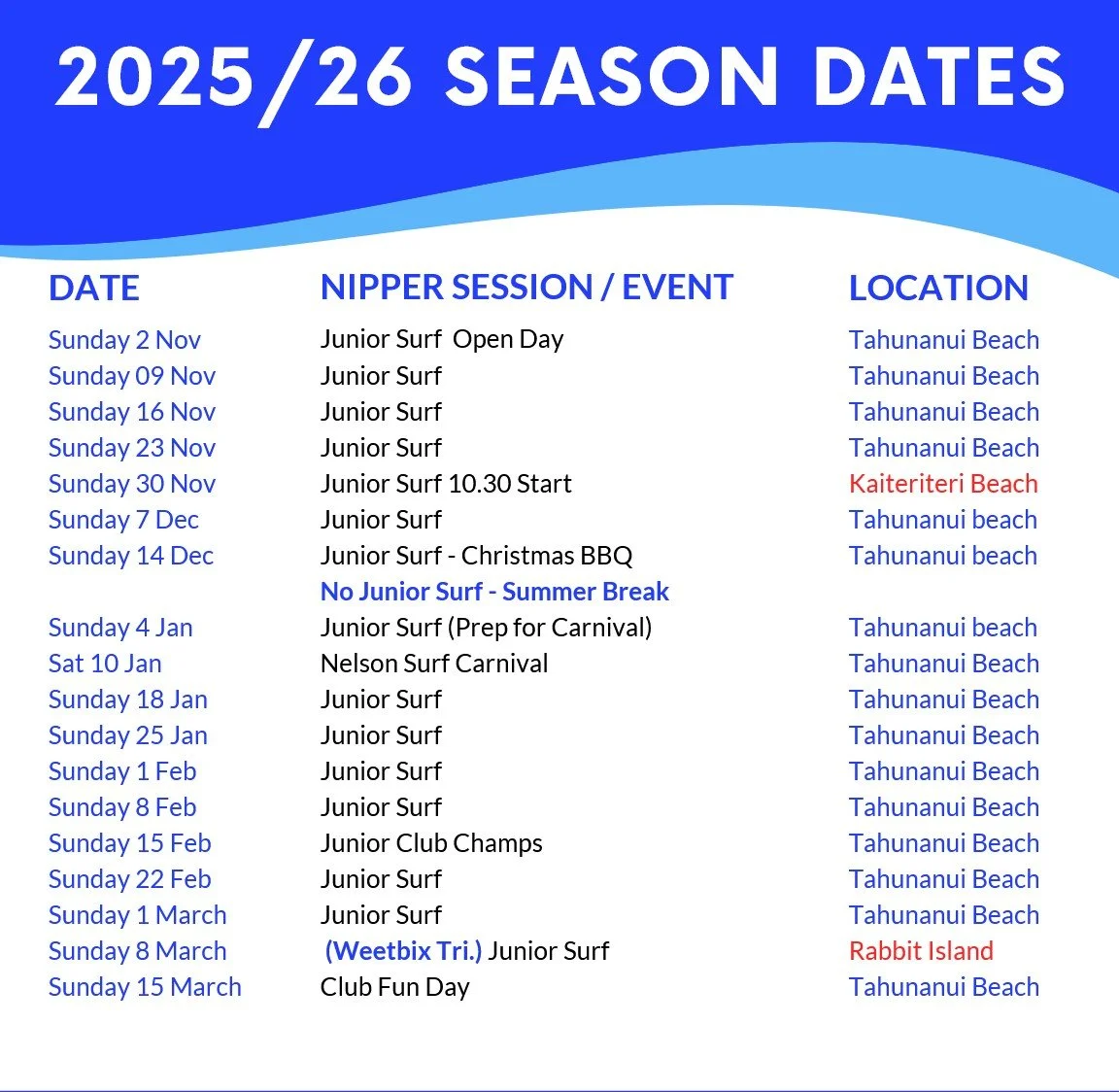 2025/26 SEASON DATES

| DATE | NIPPER SESSION / EVENT | LOCATION |
|---|---|---|
| Sunday 2 Nov | Junior Surf  Open Day | Tahunanui Beach |
| Sunday 09 Nov | Junior Surf | Tahunanui Beach |
| Sunday 16 Nov | Junior Surf | Tahunanui Beach |
| Sunday 23 Nov | Junior Surf | Tahunanui Beach |
| Sunday 30 Nov | Junior Surf 10.30 Start | Kaiteriteri Beach |
| Sunday 7 Dec | Junior Surf | Tahunanui beach |
| Sunday 14 Dec | Junior Surf - Christmas BBQ | Tahunanui beach |
| | No Junior Surf - Summer Break | |
| Sunday 4 Jan | Junior Surf (Prep for Carnival) | Tahunanui beach |
| Sat 10 Jan | Nelson Surf Carnival | Tahunanui Beach |
| Sunday 18 Jan | Junior Surf | Tahunanui Beach |
| Sunday 25 Jan | Junior Surf | Tahunanui Beach |
| Sunday 1 Feb | Junior Surf | Tahunanui Beach |
| Sunday 8 Feb | Junior Surf | Tahunanui Beach |
| Sunday 15 Feb | Junior Club Champs | Tahunanui Beach |
| Sunday 22 Feb | Junior Surf | Tahunanui Beach |
| Sunday 1 March | Junior Surf | Tahunanui Beach |
| Sunday 8 March | (Weetbix Tri.) Junior Surf | Rabbit Island |
| Sunday 15 March | Club Fun Day | Tahunanui Beach |